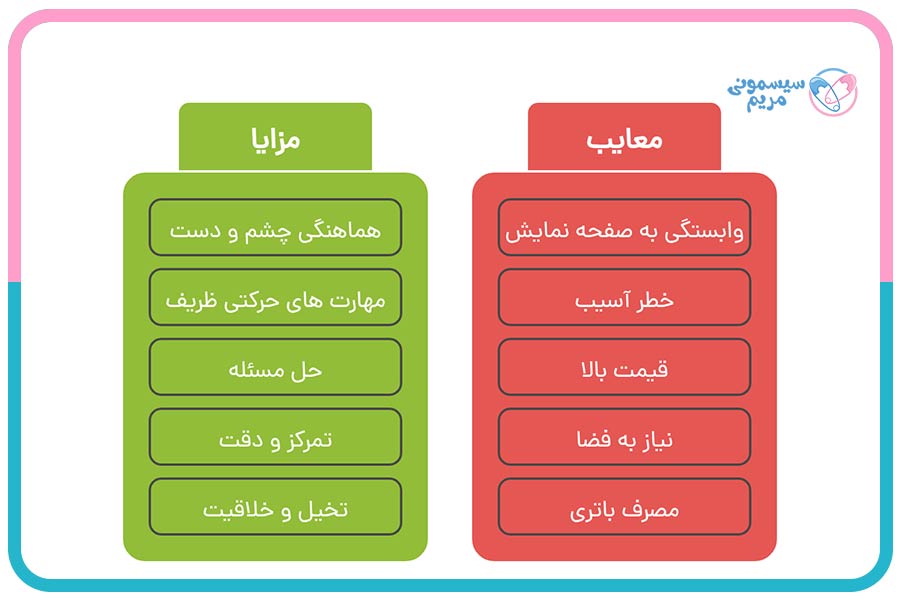 سیسمونی مریم

معایب

وابستگی به صفحه نمایش

خطر آسیب

قیمت بالا

نیاز به فضا

مصرف باتری

مزایا

هماهنگی چشم و دست

مهارت های حرکتی ظریف

حل مسئله

تمرکز و دقت

تخیل و خلاقیت